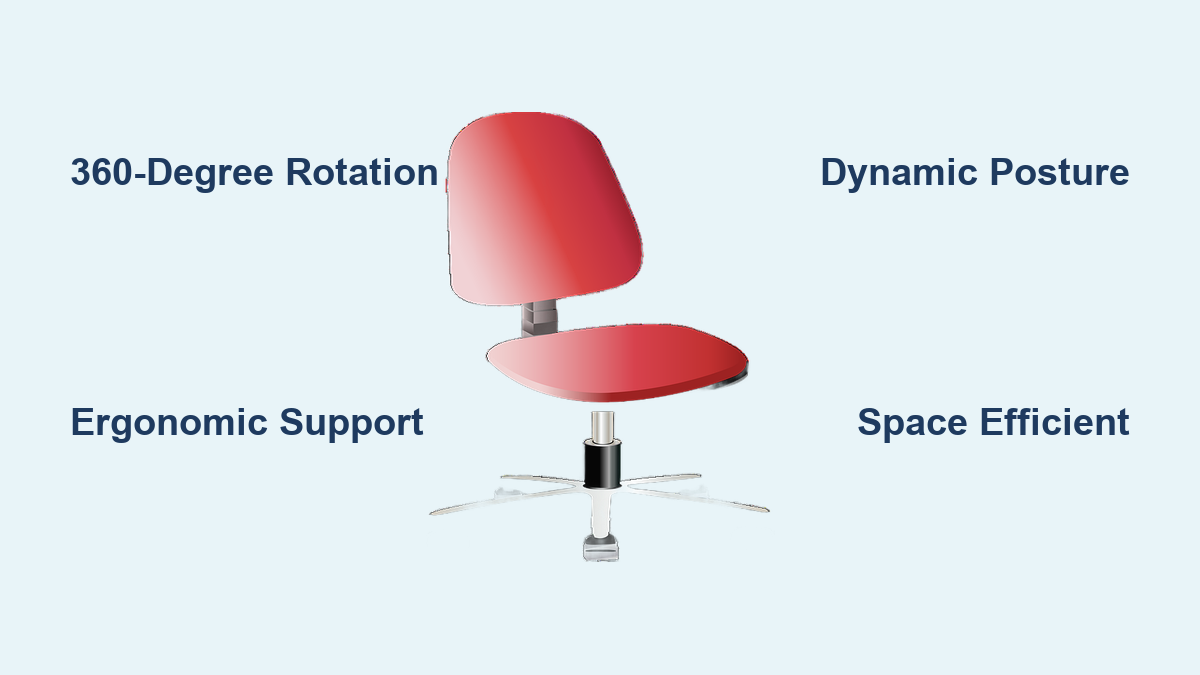 360-Degree Rotation

Dynamic Posture

Ergonomic Support

Space Efficient